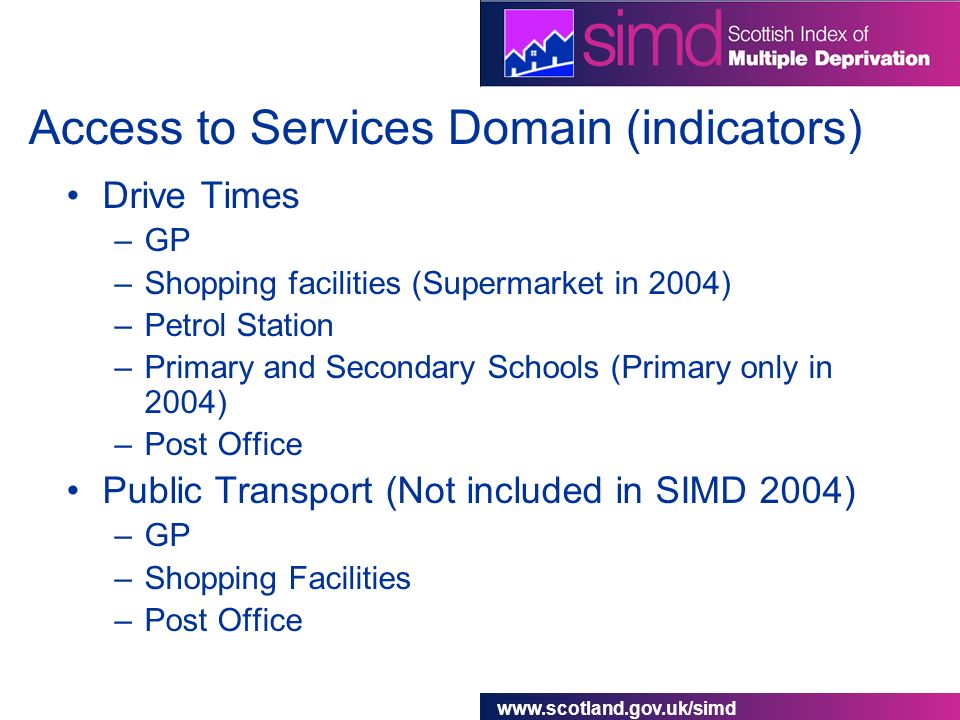 simd Scottish Index of Multiple Deprivation

Access to Services Domain (indicators)

• Drive Times
– GP
– Shopping facilities (Supermarket in 2004)
– Petrol Station
– Primary and Secondary Schools (Primary only in 2004)
– Post Office
• Public Transport (Not included in SIMD 2004)
– GP
– Shopping Facilities
– Post Office

www.scotland.gov.uk/simd